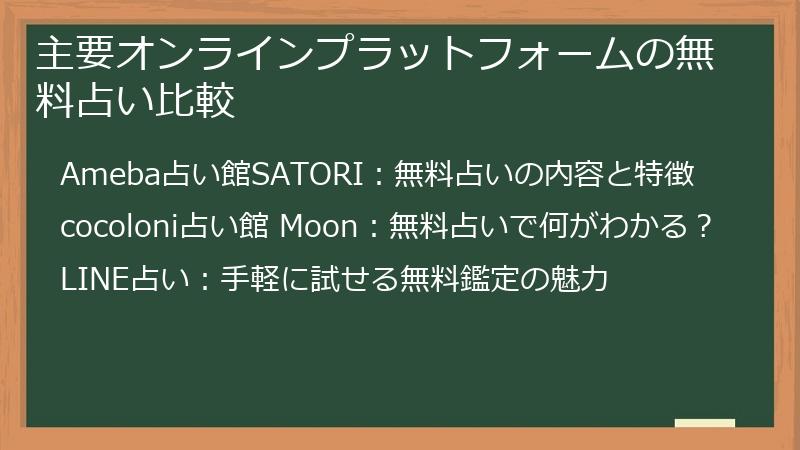 主要オンラインプラットフォームの無料占い比較

Ameba占い館SATORI：無料占いの内容と特徴

cocoloni占い館 Moon：無料占いで何がわかる？

LINE占い：手軽に試せる無料鑑定の魅力